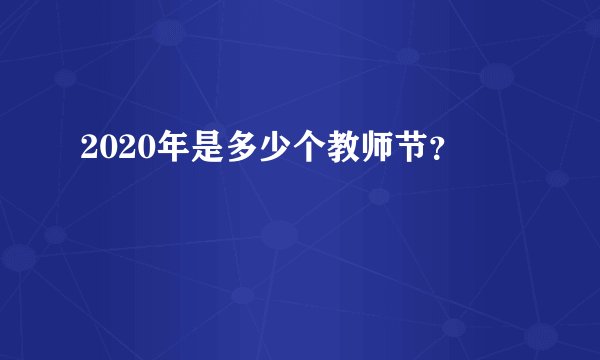 2020年是多少个教师节？